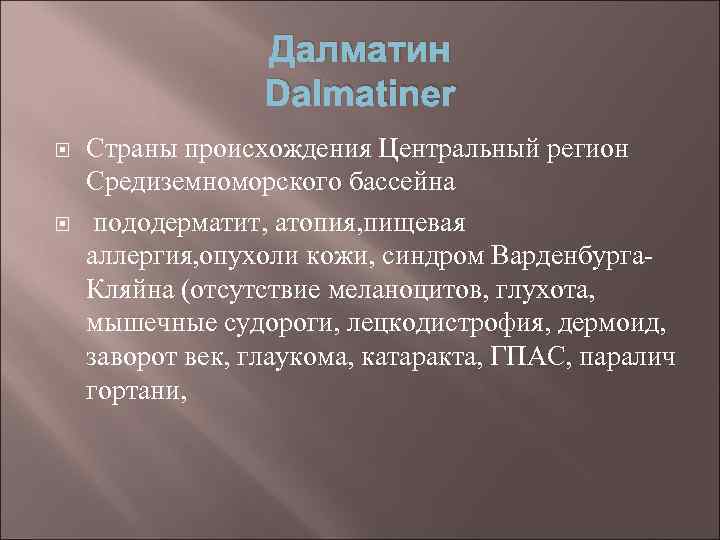 Далматин
Dalmatiner

Страны происхождения Центральный регион Средиземноморского бассейна

пододерматит, атопия,пищевая аллергия,опухоли кожи, синдром Варденбурга-Кляйна (отсутствие меланоцитов, глухота, мышечные судороги, лецкодистрофия, дермоид, заворот век, глаукома, катаракта, ГПАС, паралич гортани,